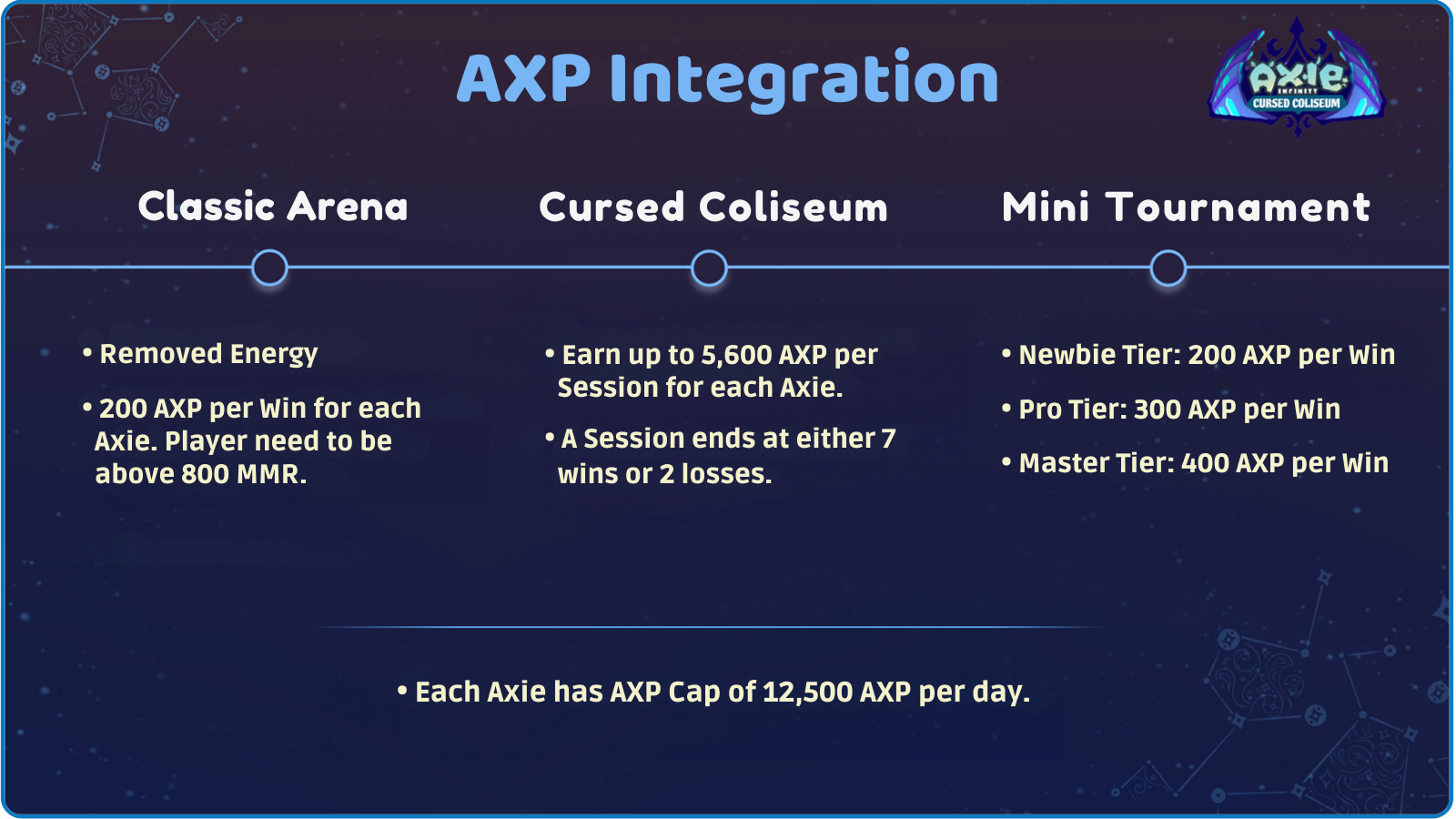 AXP Integration

Axie INFINITY CURSED COLISEUM

Classic Arena

• Removed Energy

• 200 AXP per Win for each Axie. Player need to be above 800 MMR.

Cursed Coliseum

• Earn up to 5,600 AXP per Session for each Axie.

• A Session ends at either 7 wins or 2 losses.

Mini Tournament

• Newbie Tier: 200 AXP per Win

• Pro Tier: 300 AXP per Win

• Master Tier: 400 AXP per Win

• Each Axie has AXP Cap of 12,500 AXP per day.